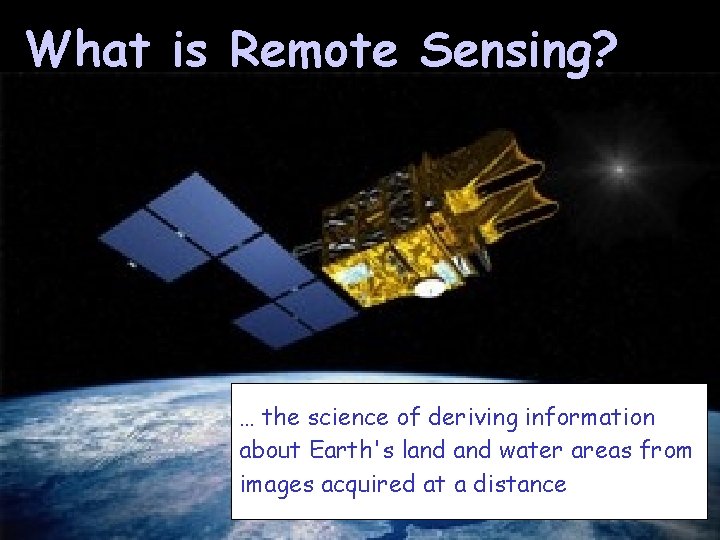 What is Remote Sensing?

… the science of deriving information about Earth's land and water areas from images acquired at a distance